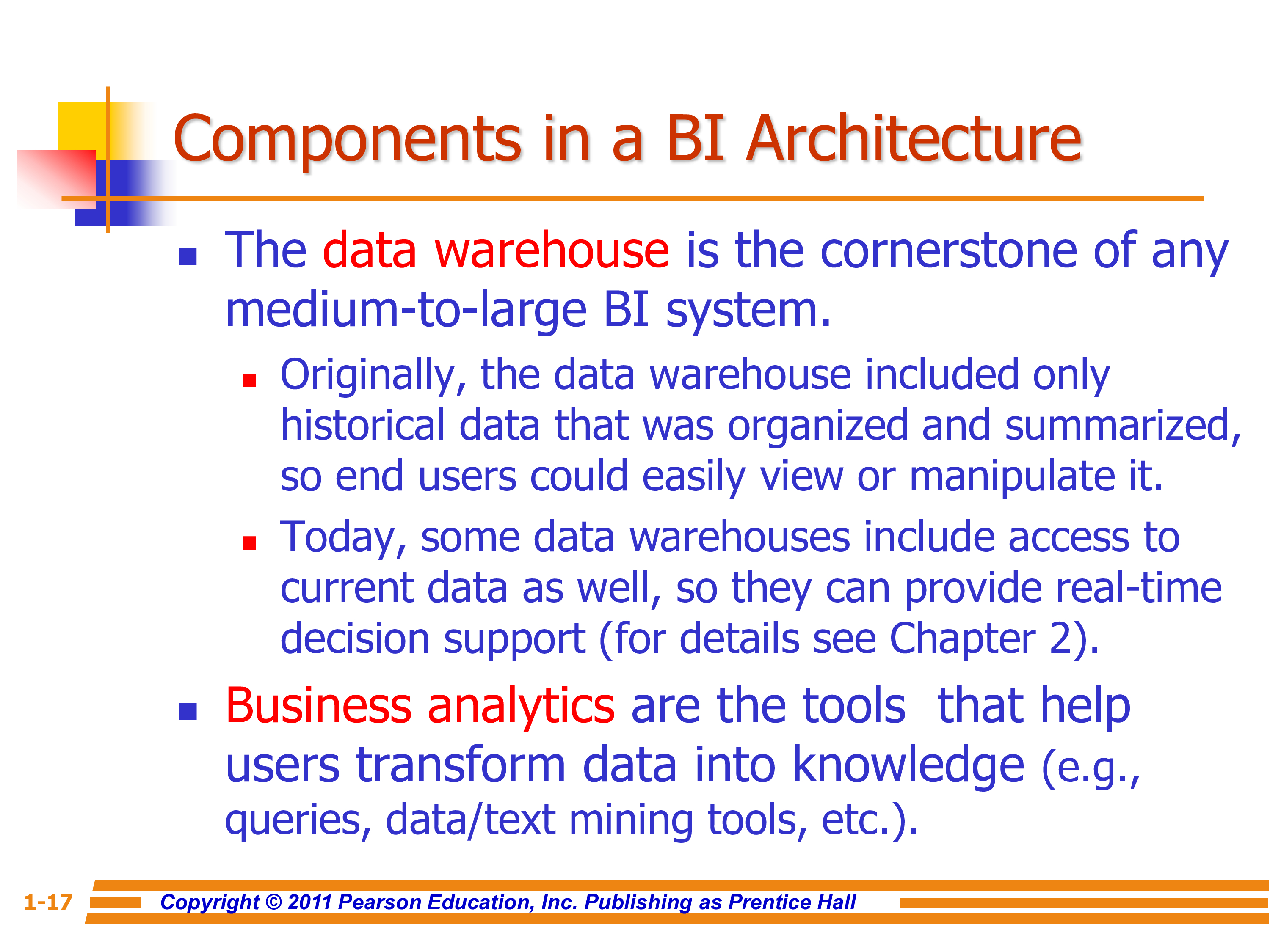 Components in a BI Architecture

The data warehouse is the cornerstone of any medium-to-large BI system.

Originally, the data warehouse included only historical data that was organized and summarized, so end users could easily view or manipulate it.

Today, some data warehouses include access to current data as well, so they can provide real-time decision support (for details see Chapter 2).

Business analytics are the tools  that help users transform data into knowledge (e.g., queries, data/text mining tools, etc.).

1-17 Copyright © 2011 Pearson Education, Inc. Publishing as Prentice Hall